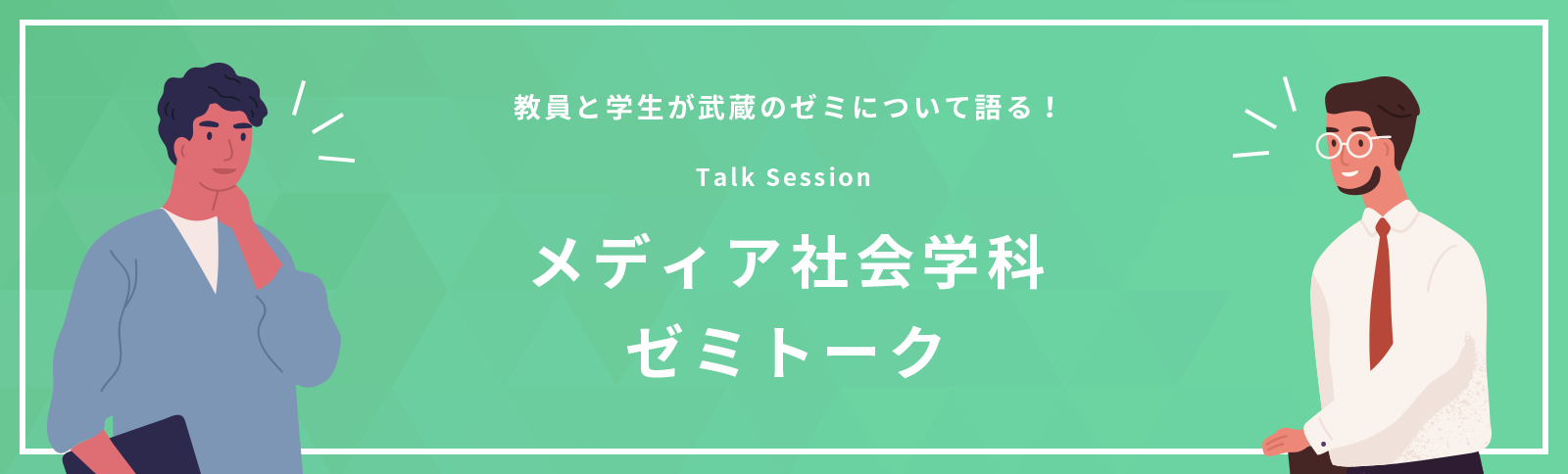 教員と学生が武蔵のゼミについて語る！

Talk Session

メディア社会学科
ゼミトーク